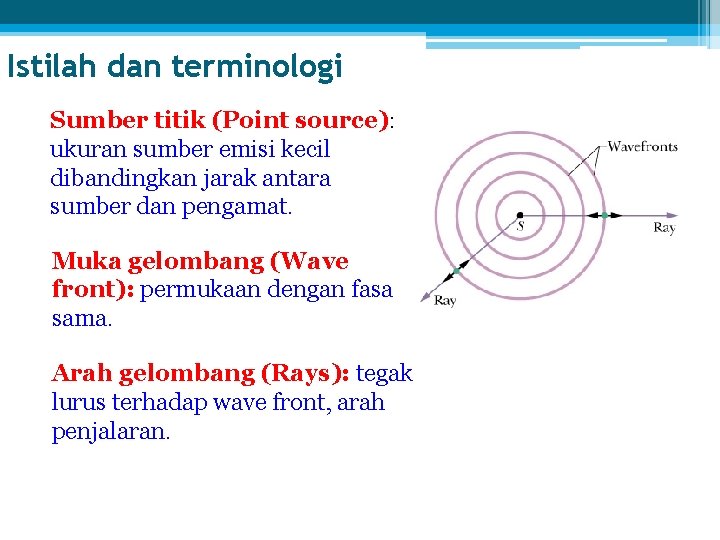 Istilah dan terminologi

Sumber titik (Point source): ukuran sumber emisi kecil dibandingkan jarak antara sumber dan pengamat.

Muka gelombang (Wave front): permukaan dengan fasa sama.

Arah gelombang (Rays): tegak lurus terhadap wave front, arah penjalaran.

Wavefronts

S

Ray

Ray